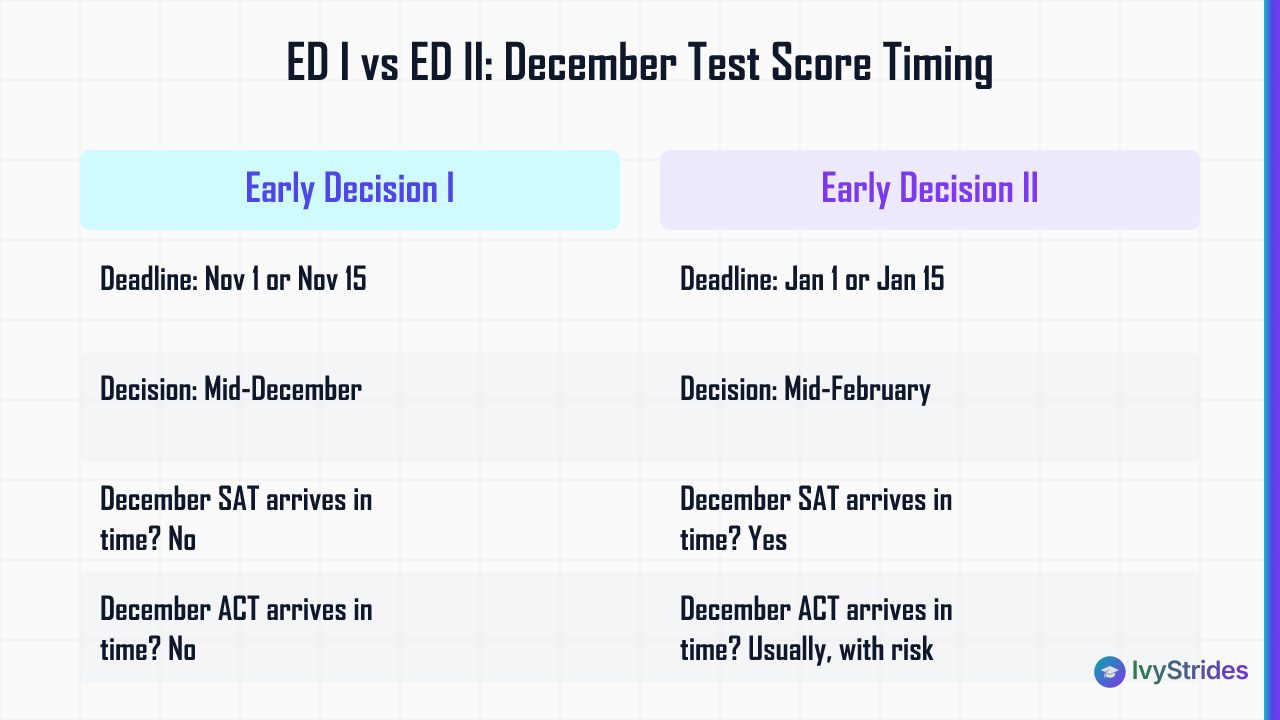 ED I vs ED II: December Test Score Timing

| Early Decision I | Early Decision II |
|---|---|
| Deadline: Nov 1 or Nov 15 | Deadline: Jan 1 or Jan 15 |
| Decision: Mid-December | Decision: Mid-February |
| December SAT arrives in time? No | December SAT arrives in time? Yes |
| December ACT arrives in time? No | December ACT arrives in time? Usually, with risk |

IvyStrides